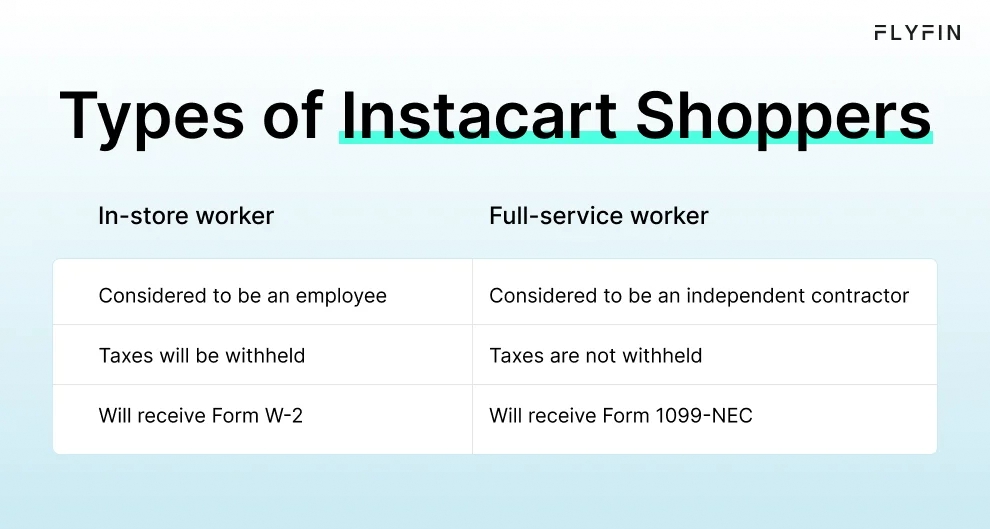 FLYFIN

Types of Instacart Shoppers

| In-store worker | Full-service worker |
|---|---|
| Considered to be an employee | Considered to be an independent contractor |
| Taxes will be withheld | Taxes are not withheld |
| Will receive Form W-2 | Will receive Form 1099-NEC |